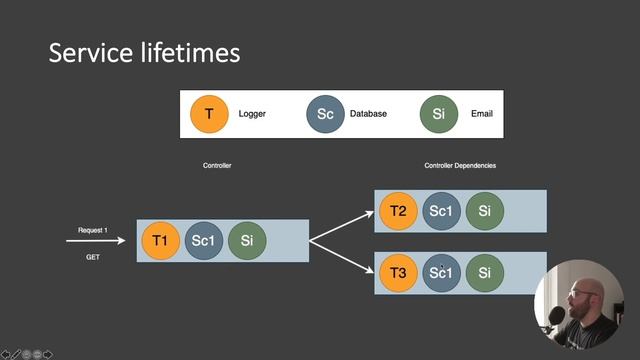 Service lifetimes

T Logger
Sc Database
Si Email

Controller

Controller Dependencies

Request 1
GET

T1 Sc1 Si

T2 Sc1 Si

T3 Sc1 Si